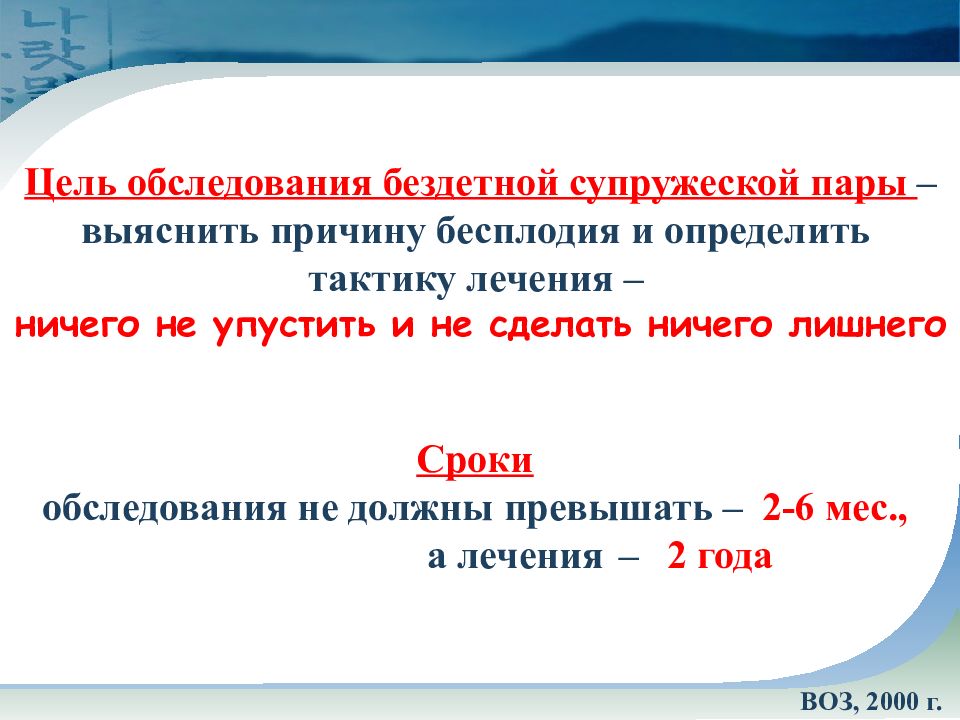 Цель обследования бездетной супружеской пары – выяснить причину бесплодия и определить тактику лечения –
ничего не упустить и не сделать ничего лишнего

Сроки
обследования не должны превышать – 2-6 мес., а лечения – 2 года

ВОЗ, 2000 г.